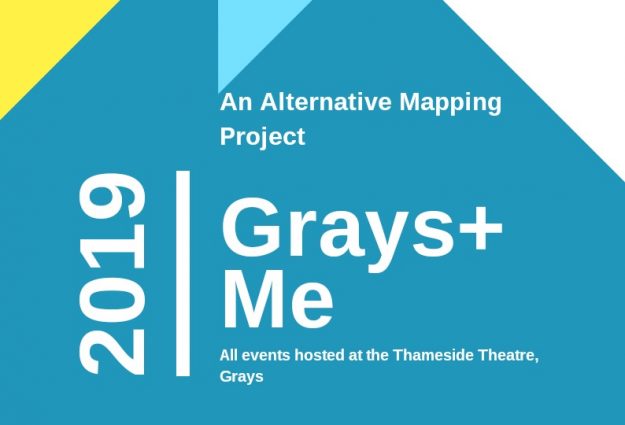 An Alternative Mapping Project

2019

Grays+ Me

All events hosted at the Thameside Theatre, Grays